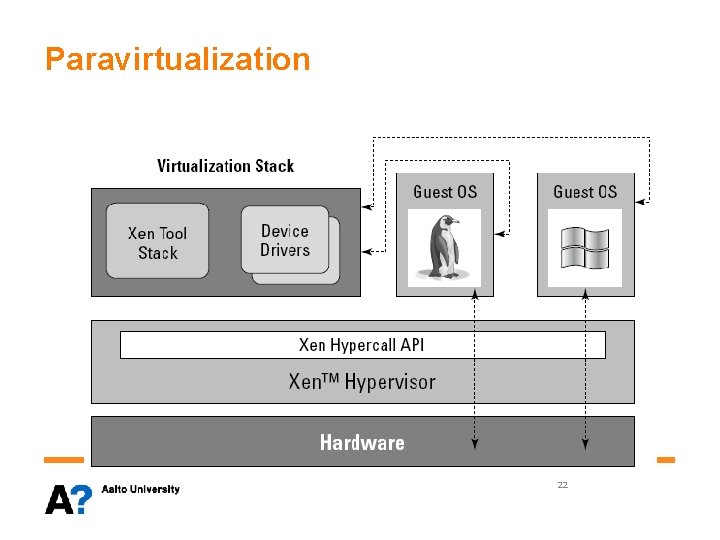 Paravirtualization

Virtualization Stack

Xen Tool Stack

Device Drivers

Guest OS

Guest OS

Xen Hypercall API

Xen™ Hypervisor

Hardware

A?

Aalto University

22